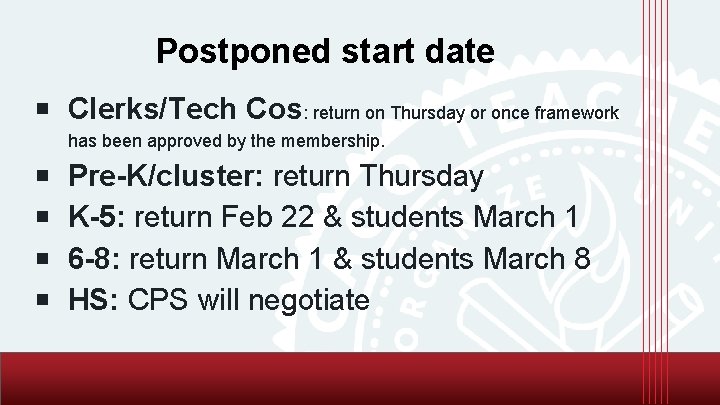 Postponed start date

▪ Clerks/Tech Cos: return on Thursday or once framework has been approved by the membership.
▪ Pre-K/cluster: return Thursday
▪ K-5: return Feb 22 & students March 1
▪ 6-8: return March 1 & students March 8
▪ HS: CPS will negotiate